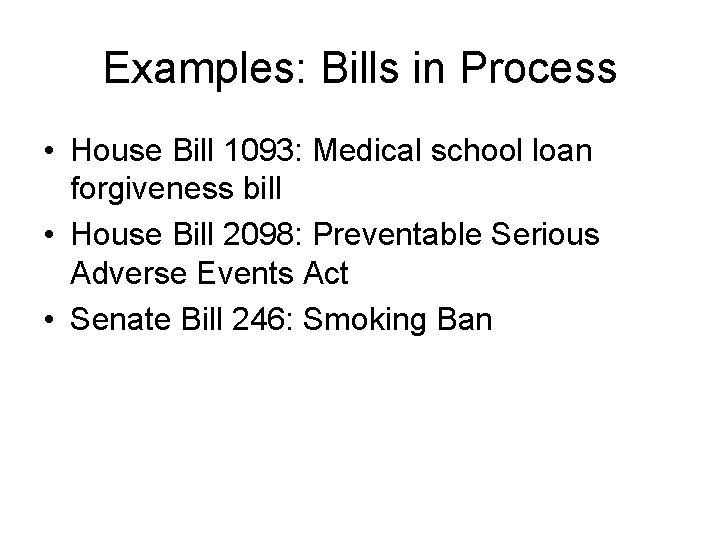 Examples: Bills in Process

• House Bill 1093: Medical school loan forgiveness bill
• House Bill 2098: Preventable Serious Adverse Events Act
• Senate Bill 246: Smoking Ban